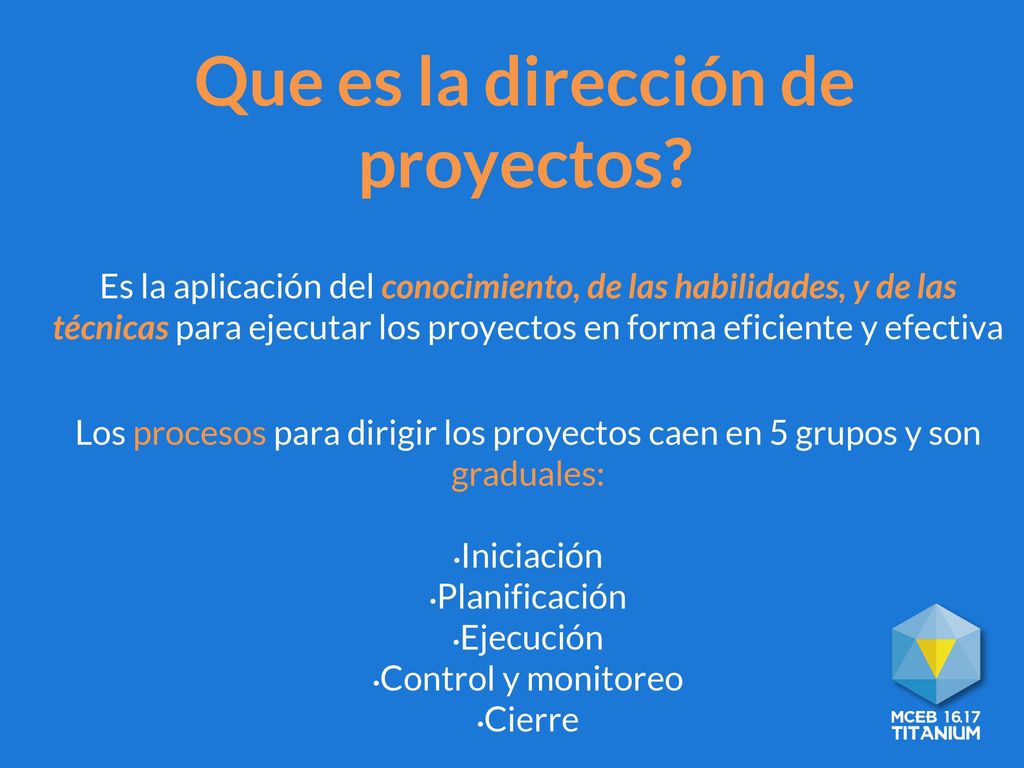 Que es la dirección de proyectos?

Es la aplicación del conocimiento, de las habilidades, y de las técnicas para ejecutar los proyectos en forma eficiente y efectiva

Los procesos para dirigir los proyectos caen en 5 grupos y son graduales:

•Iniciación
•Planificación
•Ejecución
•Control y monitoreo
•Cierre

MCEB 16.17
TITANIUM